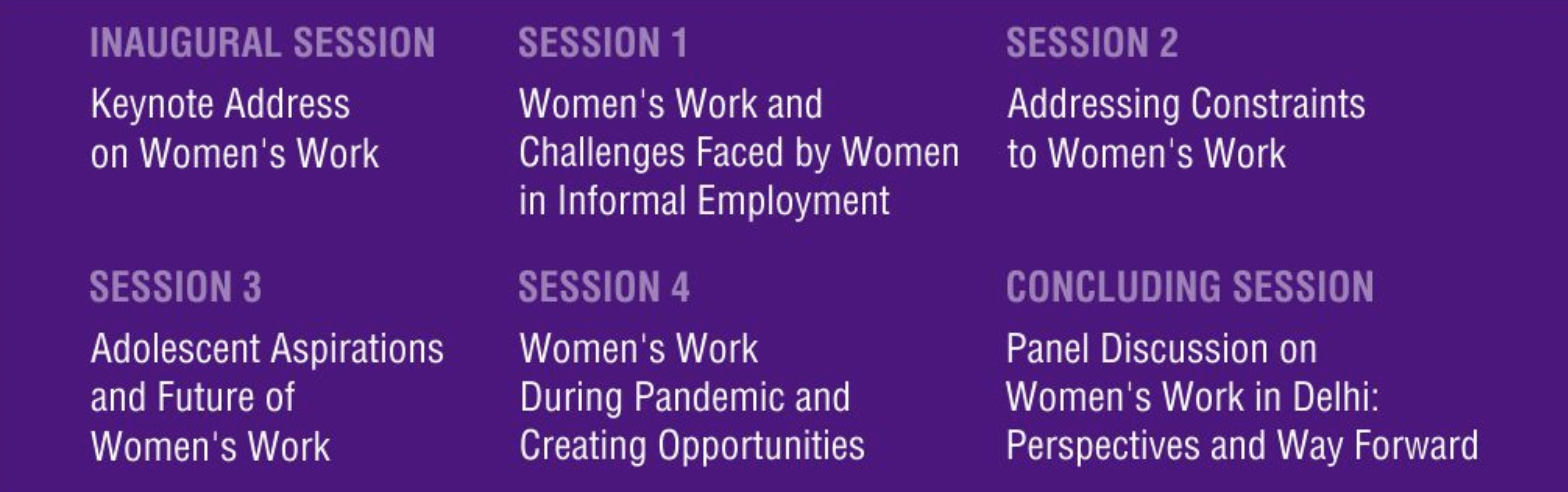 INAUGURAL SESSION

Keynote Address on Women's Work

SESSION 1

Women's Work and Challenges Faced by Women in Informal Employment

SESSION 2

Addressing Constraints to Women's Work

SESSION 3

Adolescent Aspirations and Future of Women's Work

SESSION 4

Women's Work During Pandemic and Creating Opportunities

CONCLUDING SESSION

Panel Discussion on Women's Work in Delhi: Perspectives and Way Forward